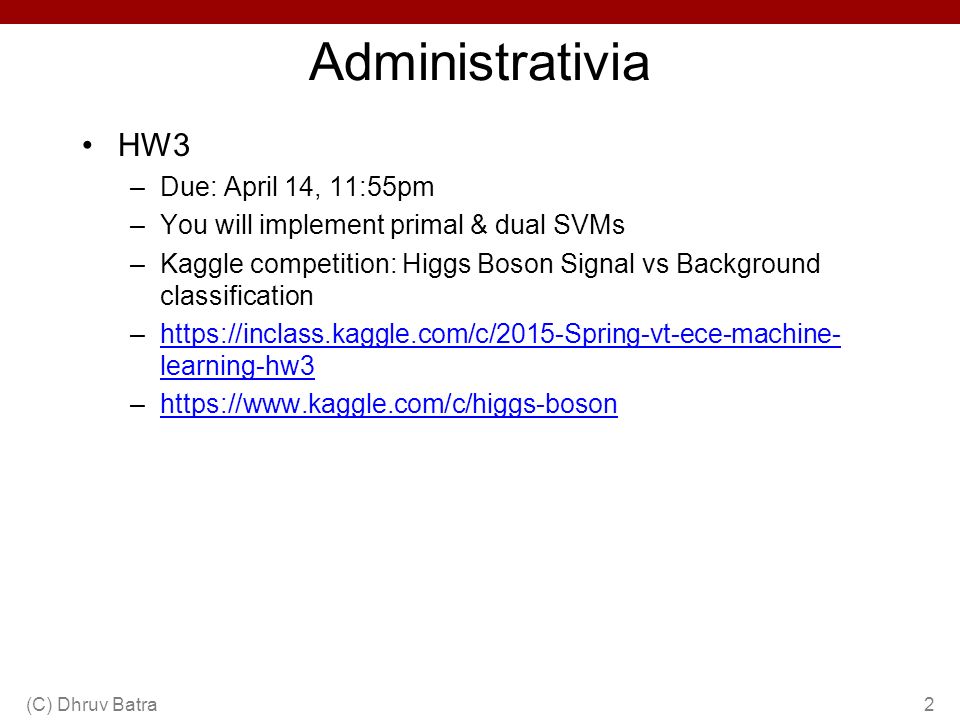 Administrativia

• HW3
– Due: April 14, 11:55pm
– You will implement primal & dual SVMs
– Kaggle competition: Higgs Boson Signal vs Background classification
– https://inclass.kaggle.com/c/2015-Spring-vt-ece-machine-learning-hw3
– https://www.kaggle.com/c/higgs-boson

(C) Dhruv Batra

2